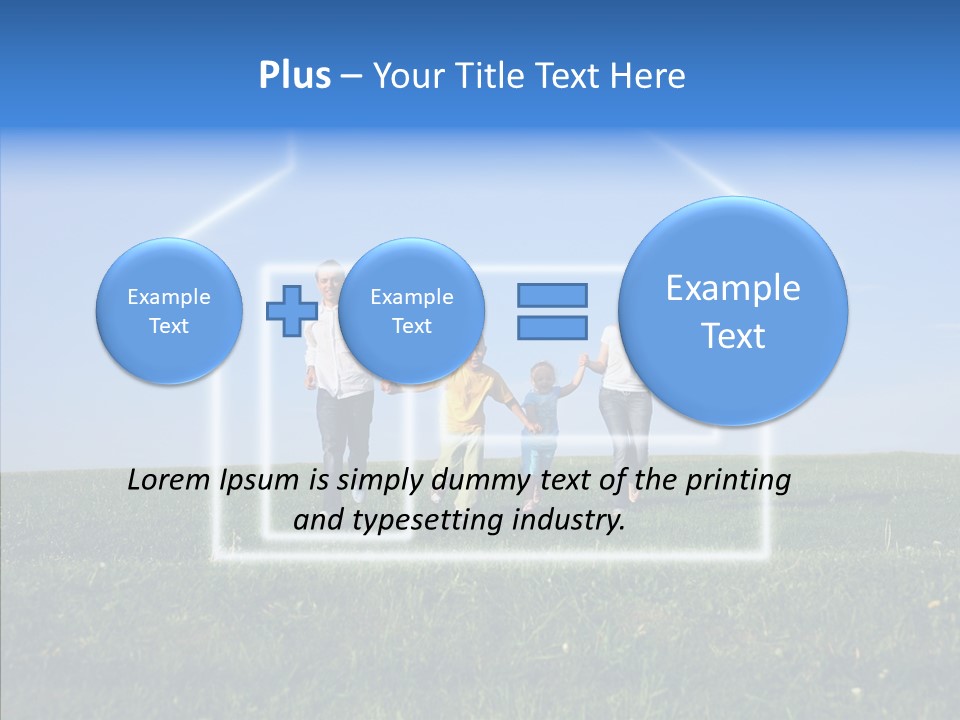 Plus – Your Title Text Here

Example Text

Example Text

Example Text

Lorem Ipsum is simply dummy text of the printing and typesetting industry.